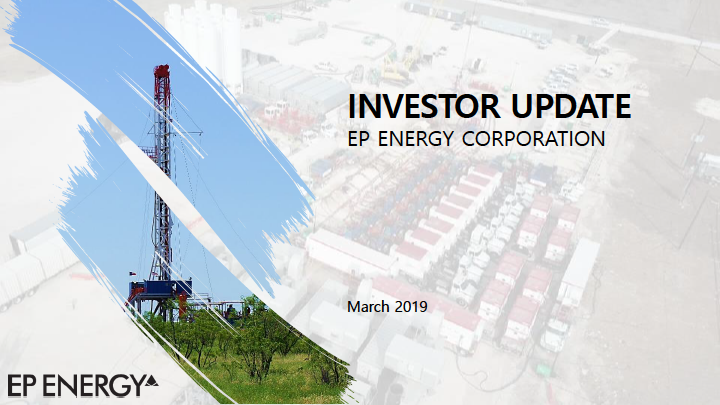 INVESTOR UPDATE
EP ENERGY CORPORATION

March 2019

EP ENERGY